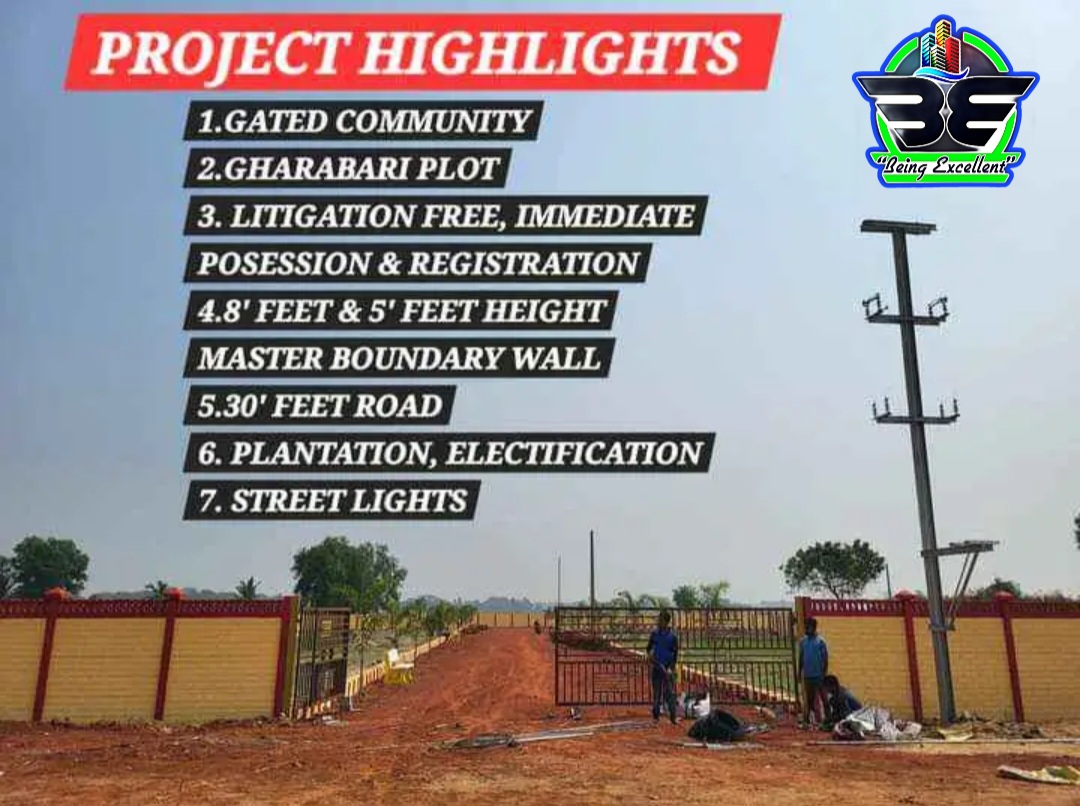 PROJECT HIGHLIGHTS

1.GATED COMMUNITY
2.GHARABARI PLOT
3. LITIGATION FREE, IMMEDIATE POSESSION & REGISTRATION
4.8' FEET & 5' FEET HEIGHT MASTER BOUNDARY WALL
5.30' FEET ROAD
6. PLANTATION, ELECTIFICATION
7. STREET LIGHTS

BE
"Being Excellent"